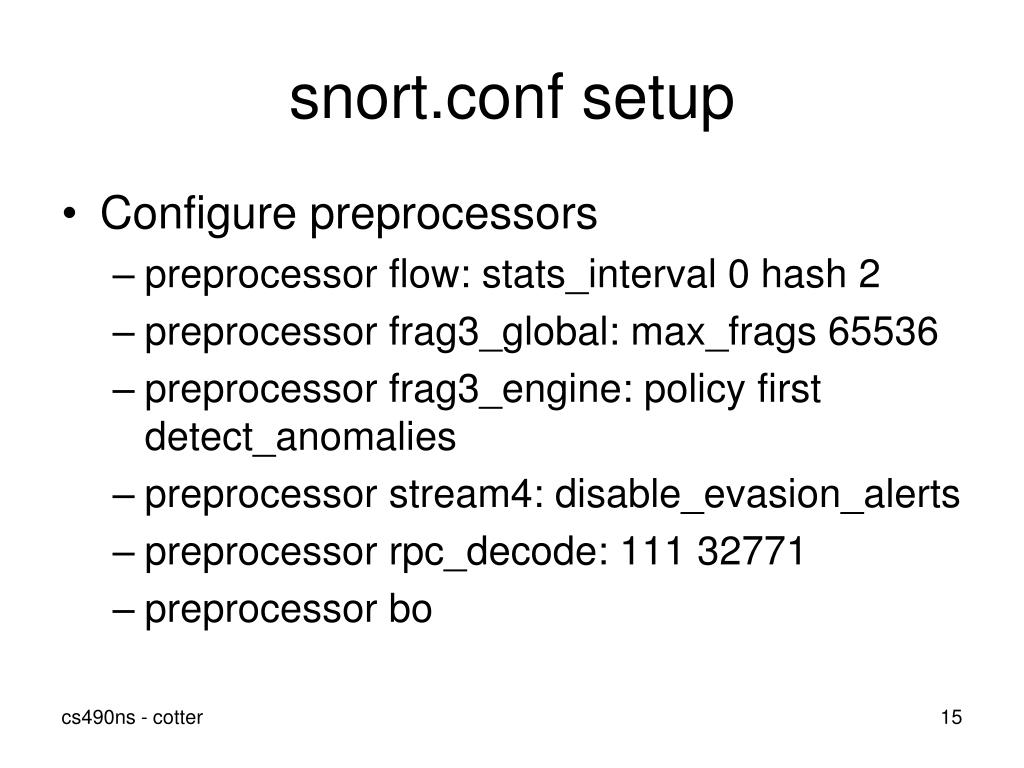 snort.conf setup

• Configure preprocessors
– preprocessor flow: stats_interval 0 hash 2
– preprocessor frag3_global: max_frags 65536
– preprocessor frag3_engine: policy first detect_anomalies
– preprocessor stream4: disable_evasion_alerts
– preprocessor rpc_decode: 111 32771
– preprocessor bo

cs490ns - cotter

15